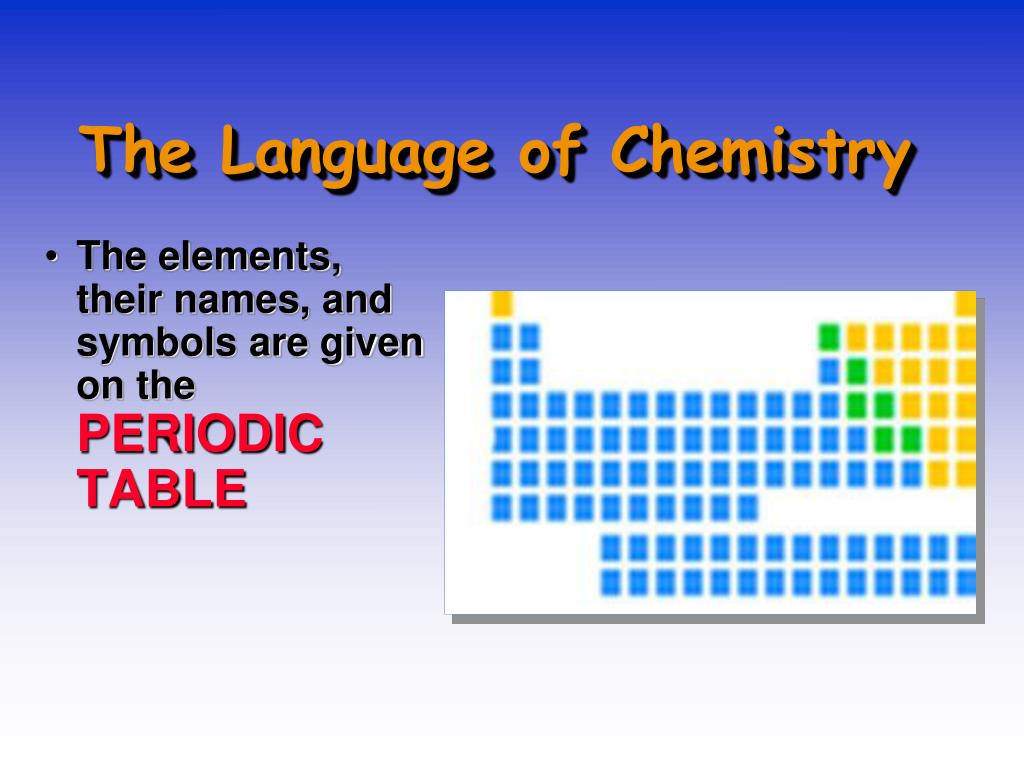 The Language of Chemistry

• The elements, their names, and symbols are given on the PERIODIC TABLE